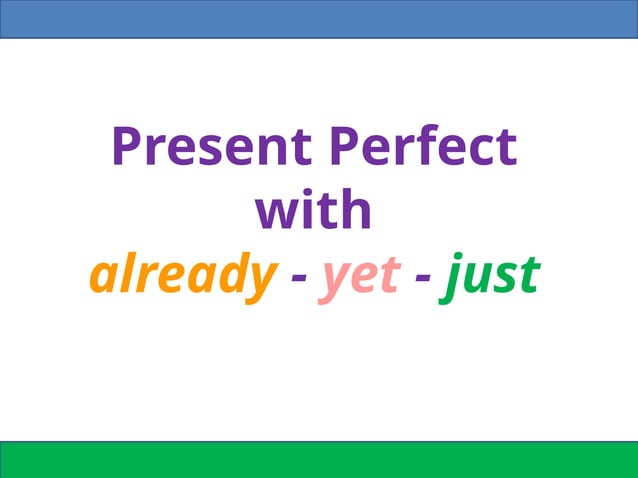 Present Perfect with already - yet - just